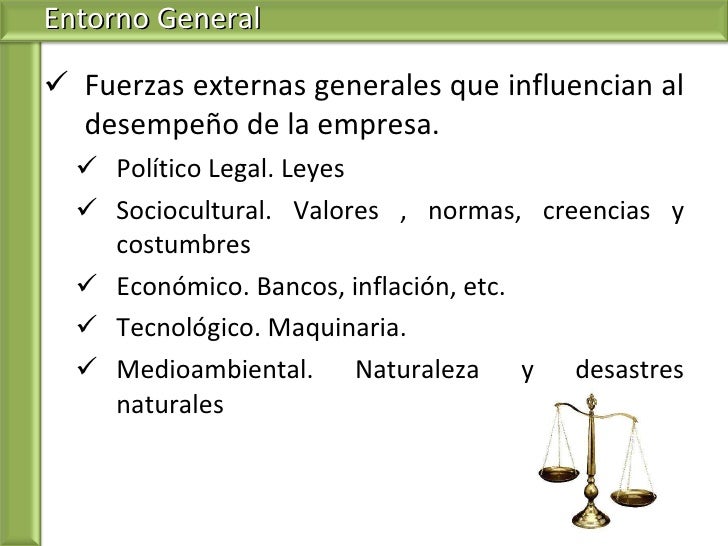 Entorno General

✓ Fuerzas externas generales que influencian al desempeño de la empresa.

✓ Político Legal. Leyes

✓ Sociocultural. Valores , normas, creencias y costumbres

✓ Económico. Bancos, inflación, etc.

✓ Tecnológico. Maquinaria.

✓ Medioambiental. Naturaleza y desastres naturales